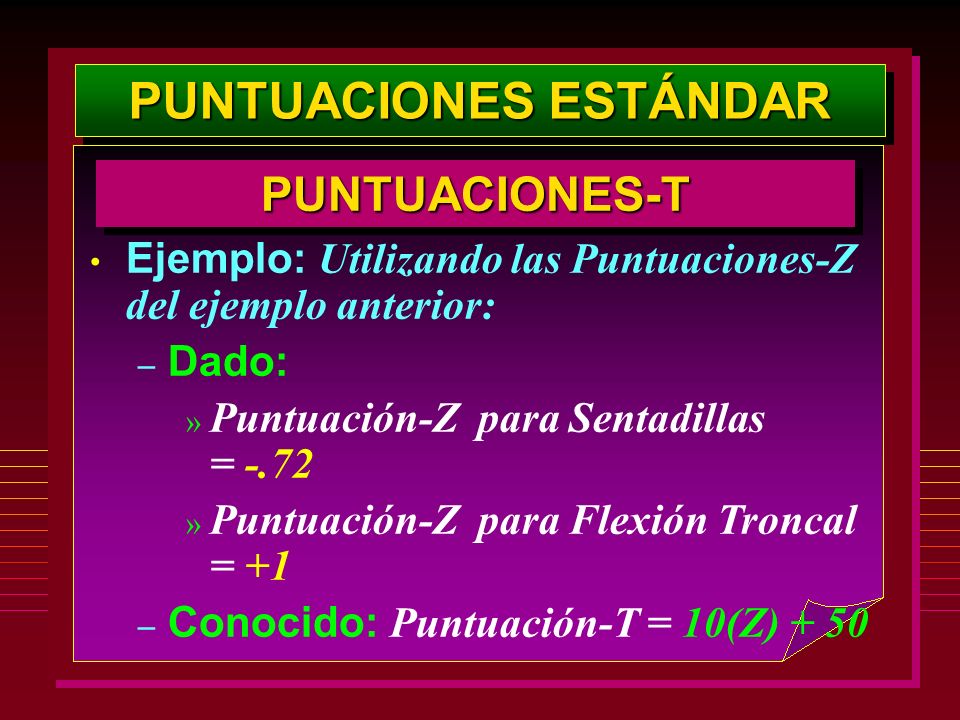 PUNTUACIONES ESTÁNDAR

PUNTUACIONES-T

• Ejemplo: Utilizando las Puntuaciones-Z del ejemplo anterior:

– Dado:

» Puntuación-Z para Sentadillas = -.72

» Puntuación-Z para Flexión Troncal = +1

– Conocido: Puntuación-T = 10(Z) + 50